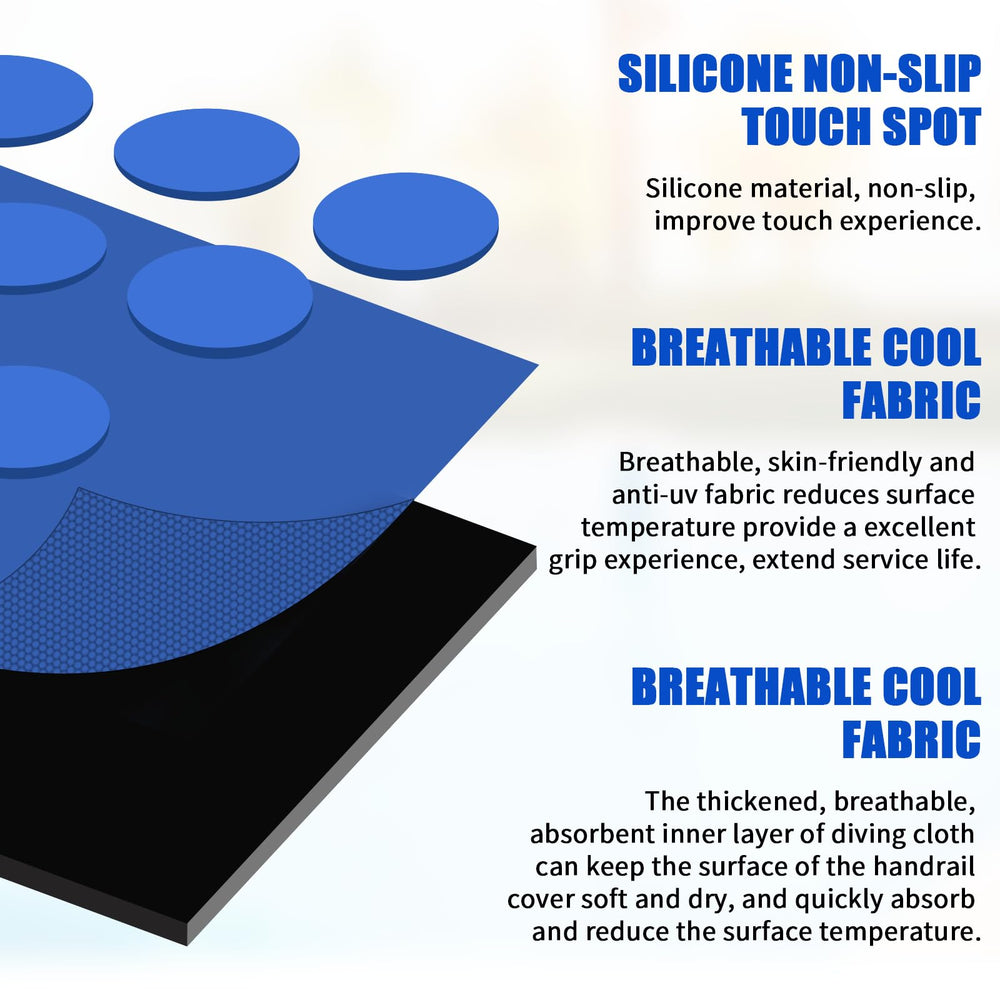 SILICONE NON-SLIP TOUCH SPOT

Silicone material, non-slip, improve touch experience.

BREATHABLE COOL FABRIC

Breathable, skin-friendly and anti-uv fabric reduces surface temperature provide a excellent grip experience, extend service life.

BREATHABLE COOL FABRIC

The thickened, breathable, absorbent inner layer of diving cloth can keep the surface of the handrail cover soft and dry, and quickly absorb and reduce the surface temperature.